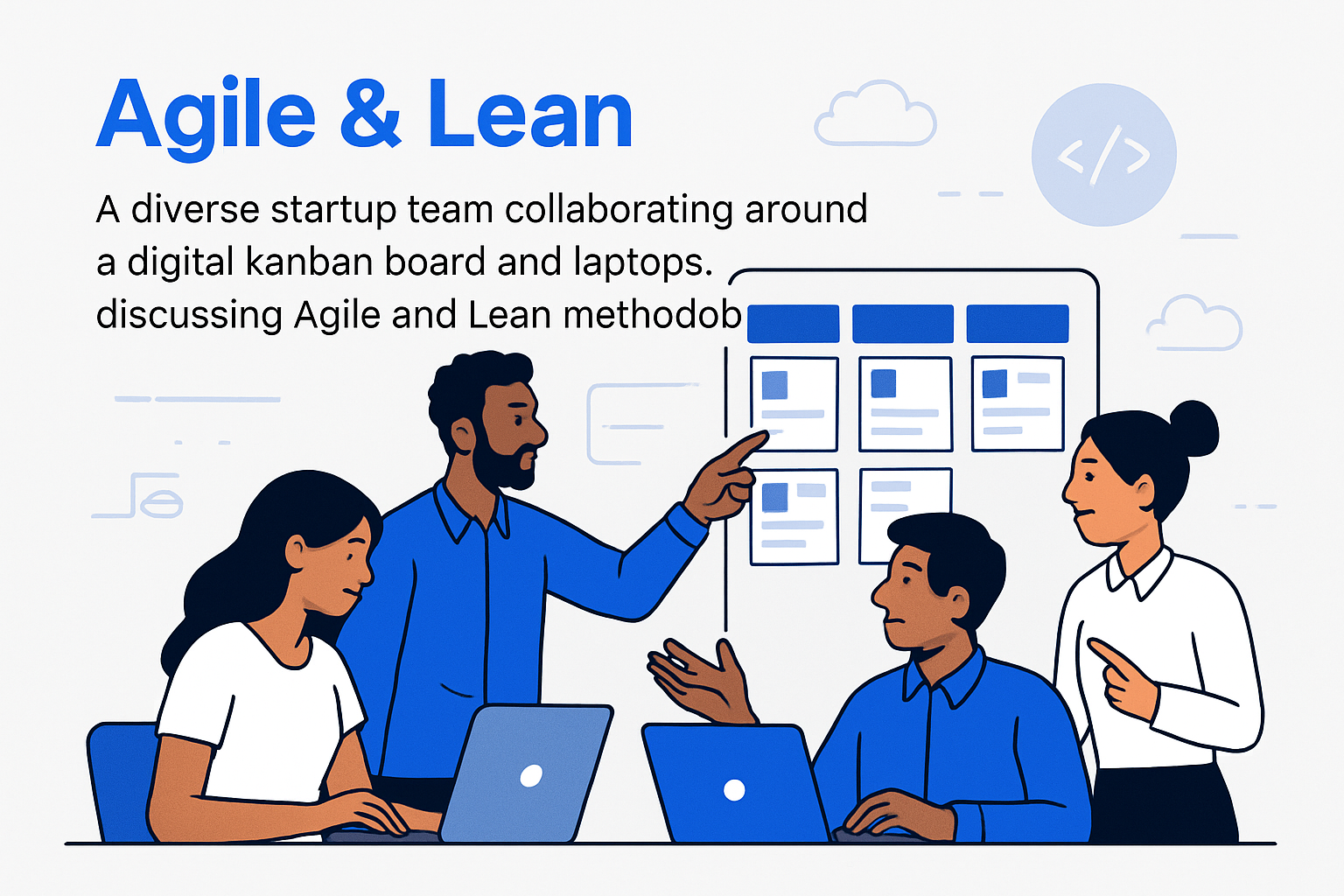 Agile & Lean

A diverse startup team collaborating around a digital kanban board and laptops. discussing Agile and Lean methodob

</>